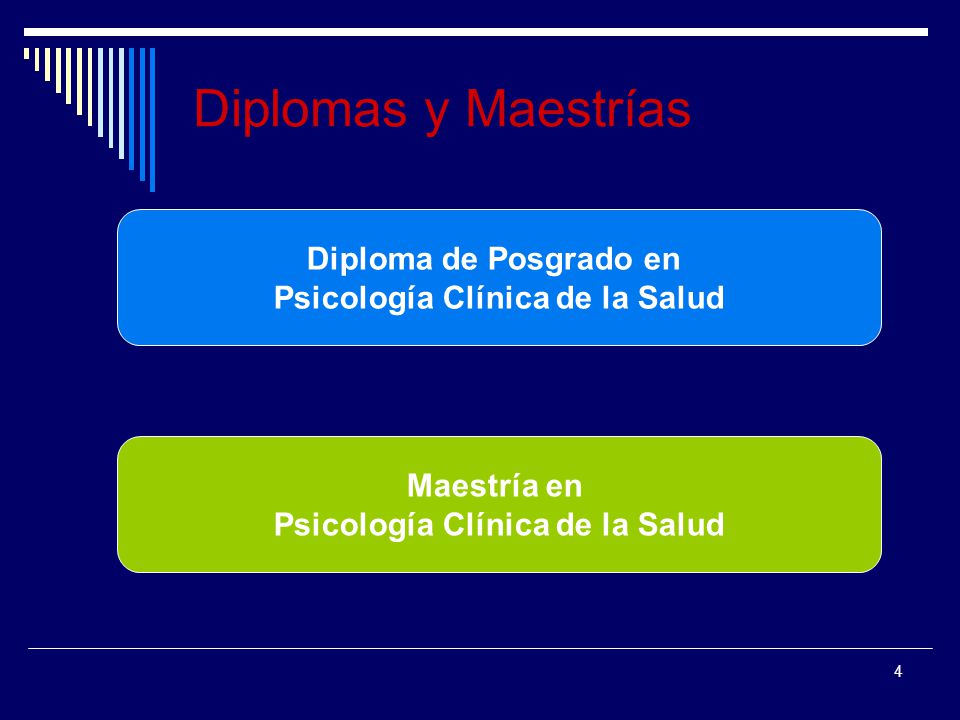 Diplomas y Maestrías

Diploma de Posgrado en
Psicología Clínica de la Salud

Maestría en
Psicología Clínica de la Salud

4